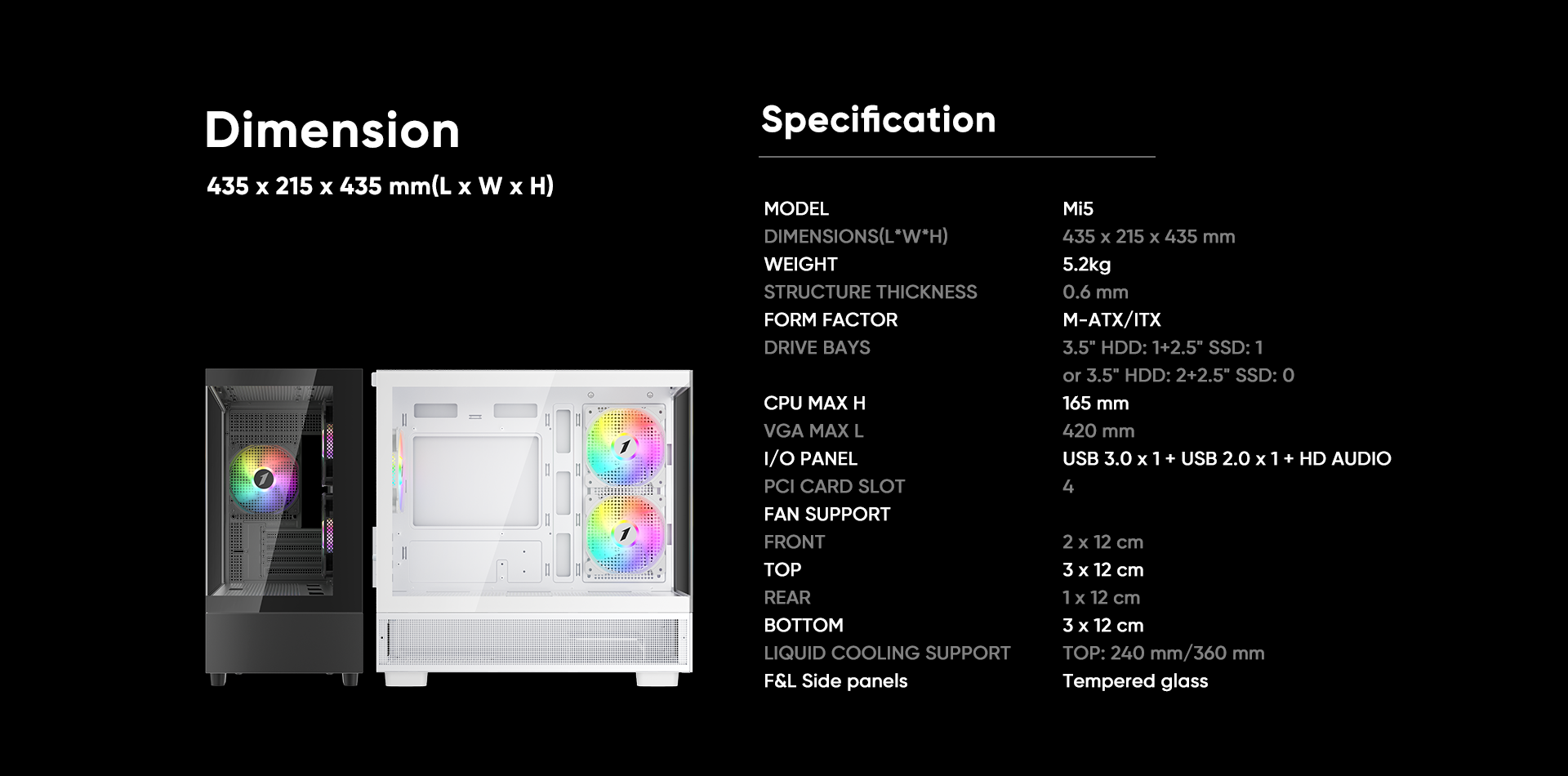 Dimension

435 x 215 x 435 mm(L x W x H)

Specification

| MODEL | Mi5 |
|---|---|
| DIMENSIONS(L*W*H) | 435 x 215 x 435 mm |
| WEIGHT | 5.2kg |
| STRUCTURE THICKNESS | 0.6 mm |
| FORM FACTOR | M-ATX/ITX |
| DRIVE BAYS | 3.5" HDD: 1+2.5" SSD: 1 or 3.5" HDD: 2+2.5" SSD: 0 |
| CPU MAX H | 165 mm |
| VGA MAX L | 420 mm |
| I/O PANEL | USB 3.0 x 1 + USB 2.0 x 1 + HD AUDIO |
| PCI CARD SLOT | 4 |
| FAN SUPPORT | |
| FRONT | 2 x 12 cm |
| TOP | 3 x 12 cm |
| REAR | 1 x 12 cm |
| BOTTOM | 3 x 12 cm |
| LIQUID COOLING SUPPORT | TOP: 240 mm/360 mm |
| F&L Side panels | Tempered glass |